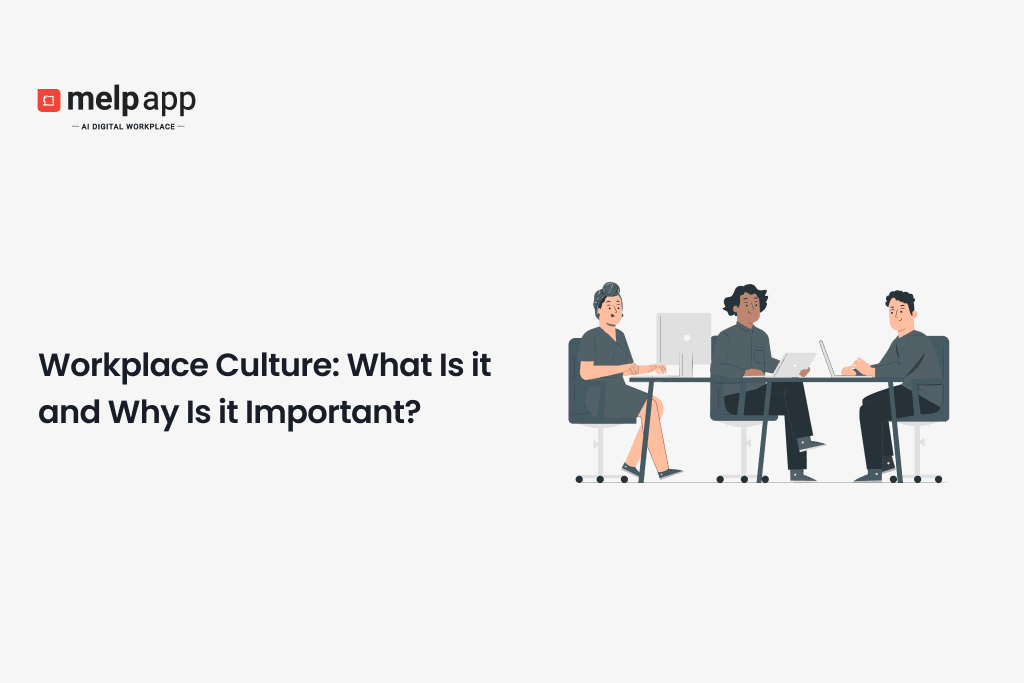 melp app
— AI DIGITAL WORKPLACE —

Workplace Culture: What Is it and Why Is it Important?